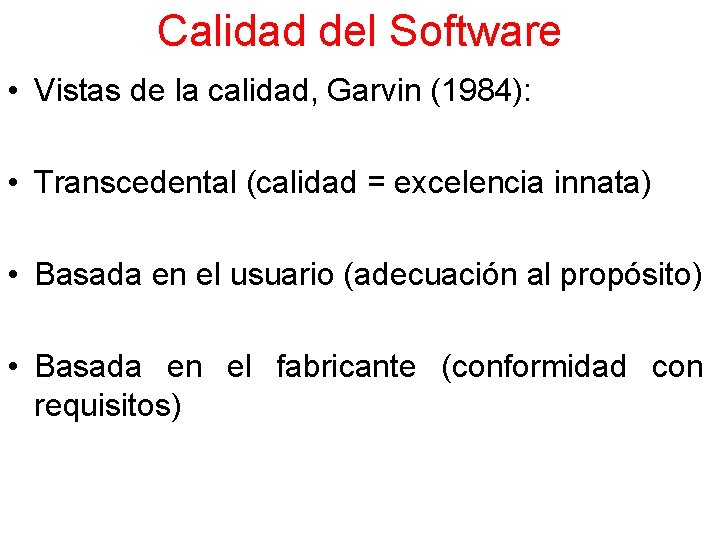 Calidad del Software

• Vistas de la calidad, Garvin (1984):

• Transcedental (calidad = excelencia innata)

• Basada en el usuario (adecuación al propósito)

• Basada en el fabricante (conformidad con requisitos)